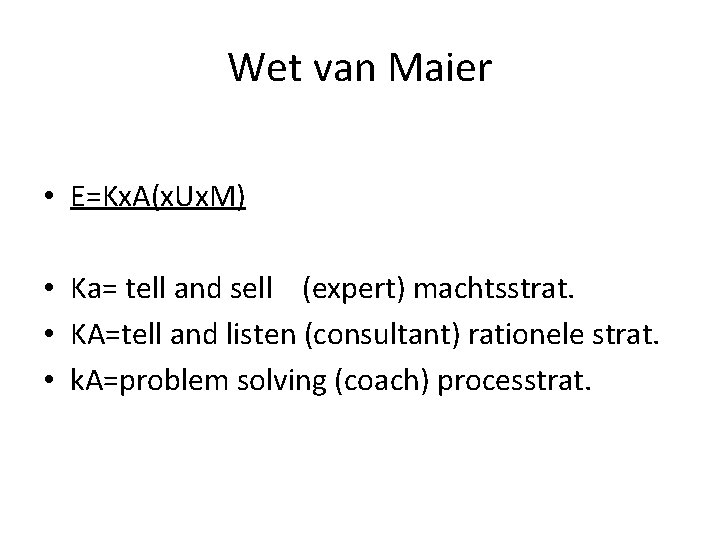 Wet van Maier

• E=KxA(xUxM)

• Ka= tell and sell (expert) machtsstrat.
• KA=tell and listen (consultant) rationele strat.
• kA=problem solving (coach) processtrat.